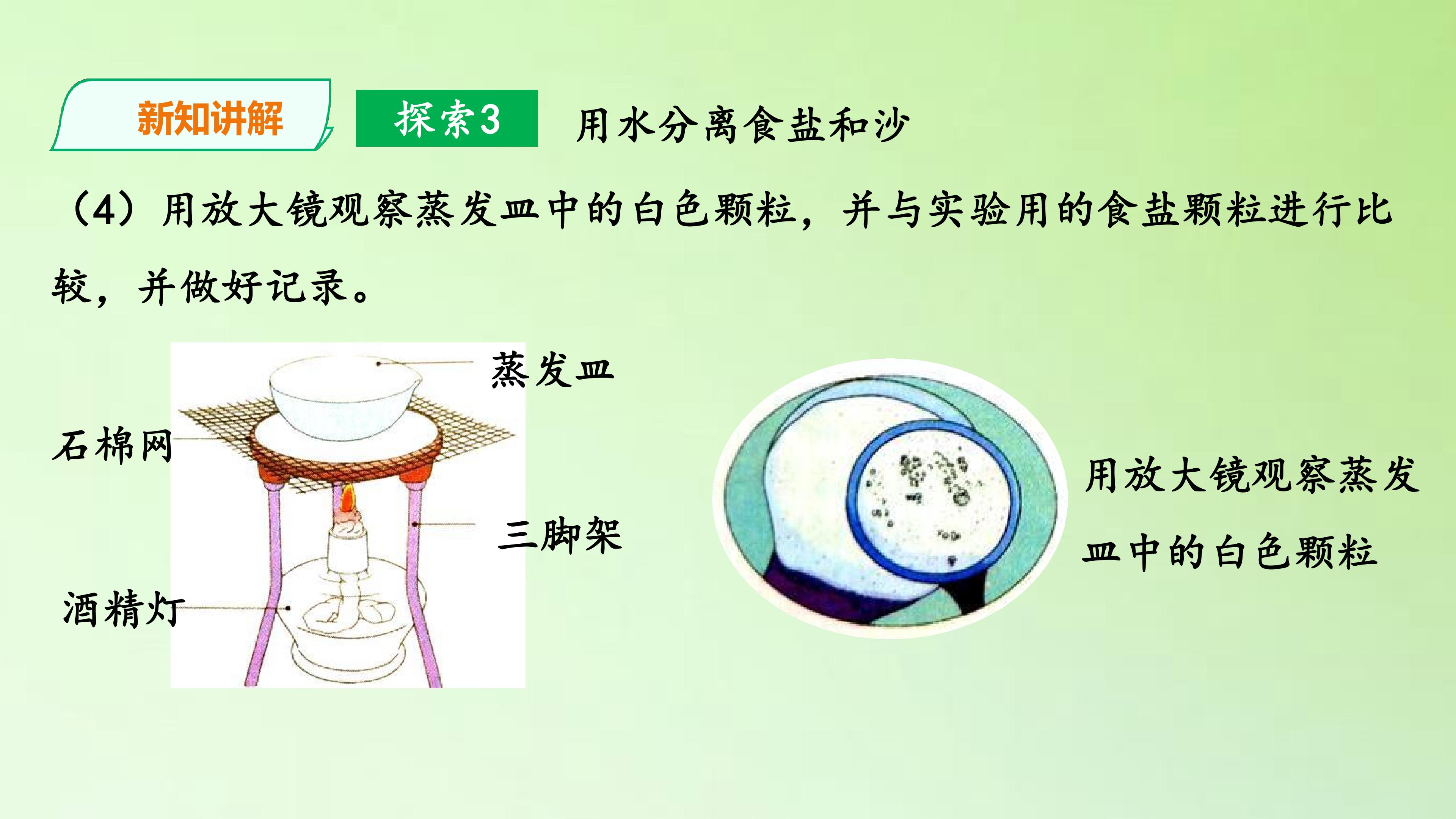 新知讲解

探索3

用水分离食盐和沙

（4）用放大镜观察蒸发皿中的白色颗粒，并与实验用的食盐颗粒进行比较，并做好记录。

蒸发皿

石棉网

三脚架

酒精灯

用放大镜观察蒸发皿中的白色颗粒